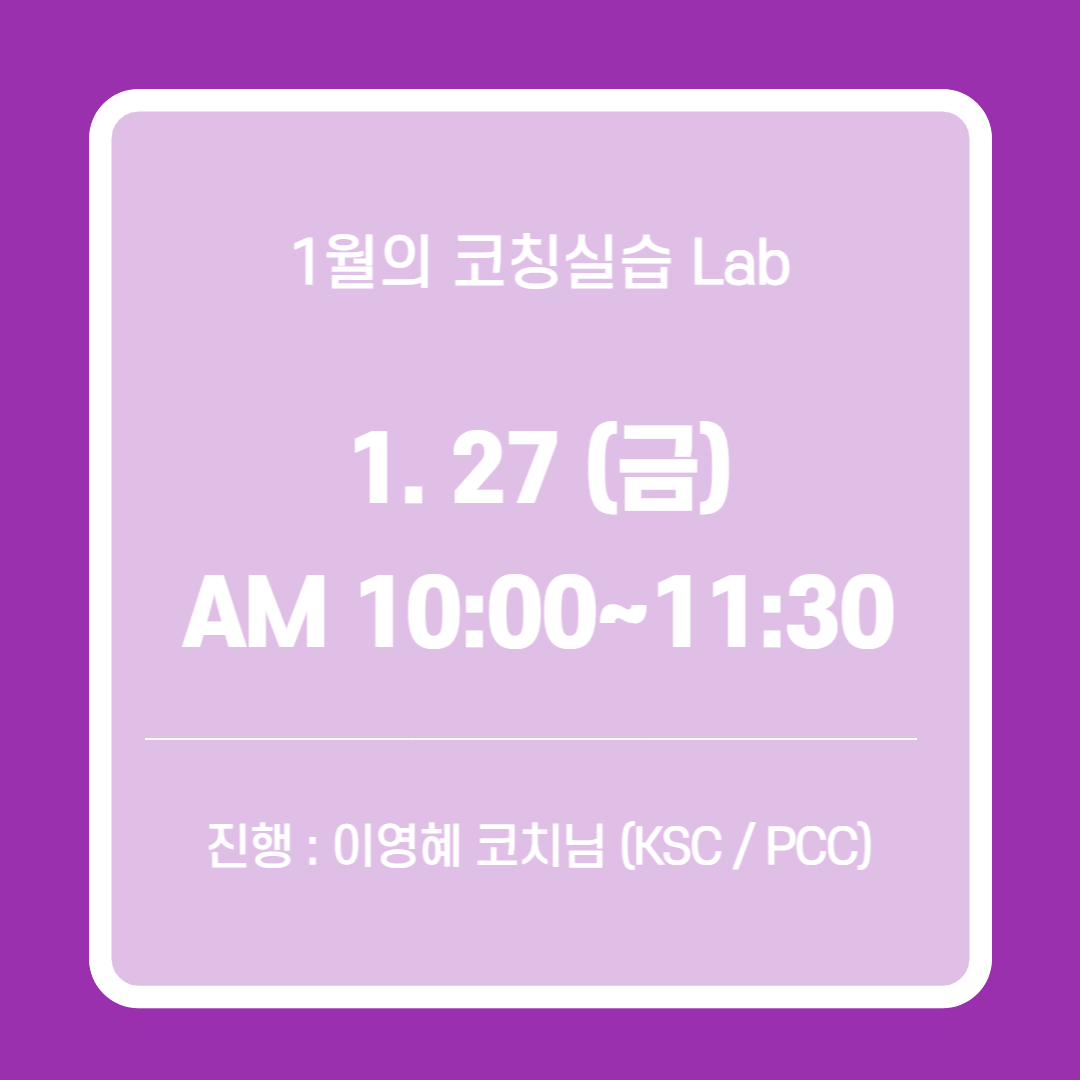 1월의 코칭실습 Lab

1. 27 (금)
AM 10:00~11:30

진행 : 이영혜 코치님 (KSC / PCC)